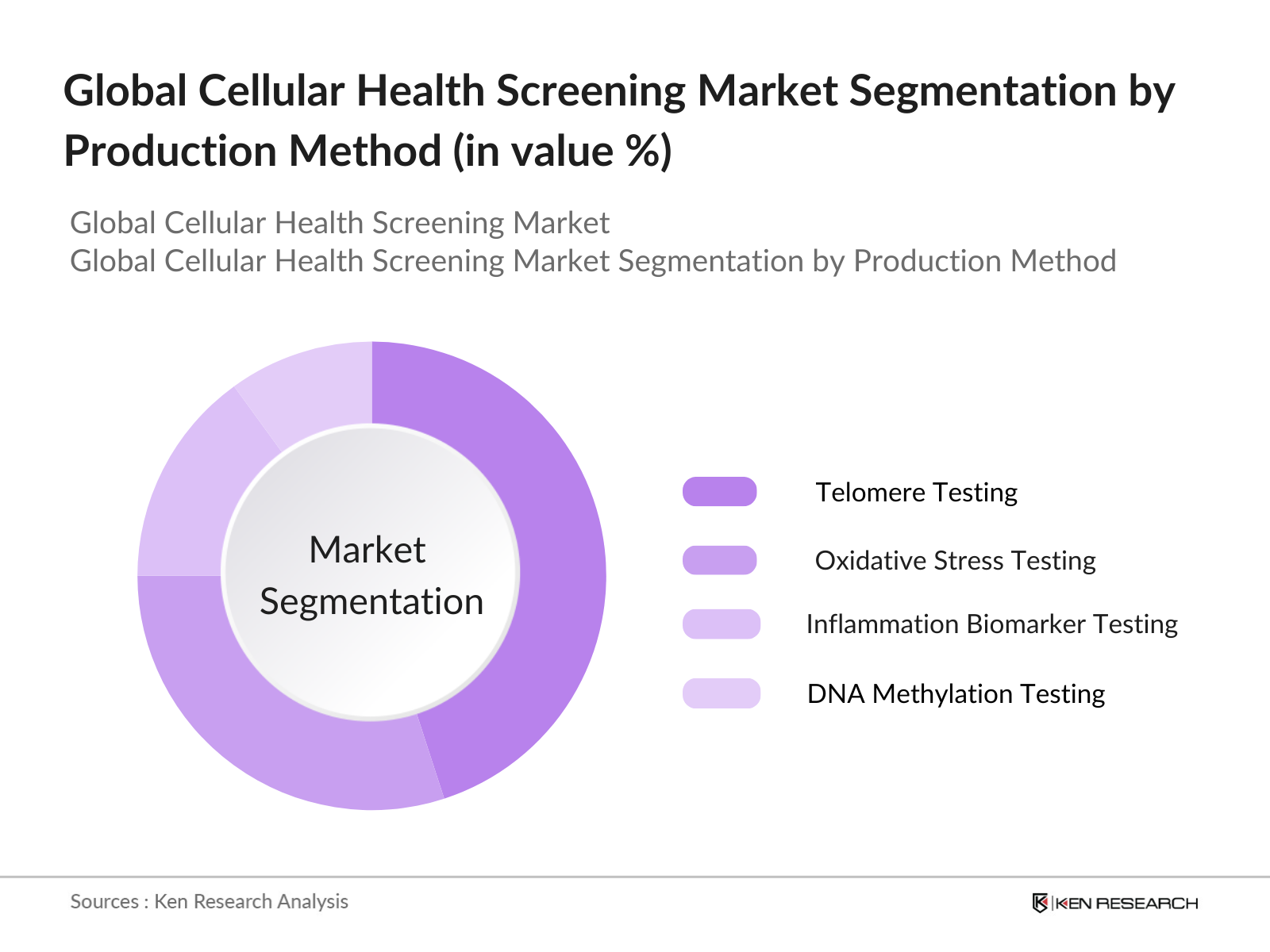 Global Cellular Health Screening Market Segmentation by Production Method (in value %)

Global Cellular Health Screening Market
Global Cellular Health Screening Market Segmentation by Production Method

Market Segmentation

Telomere Testing
Oxidative Stress Testing
Inflammation Biomarker Testing
DNA Methylation Testing

Sources : Ken Research Analysis

KEN RESEARCH